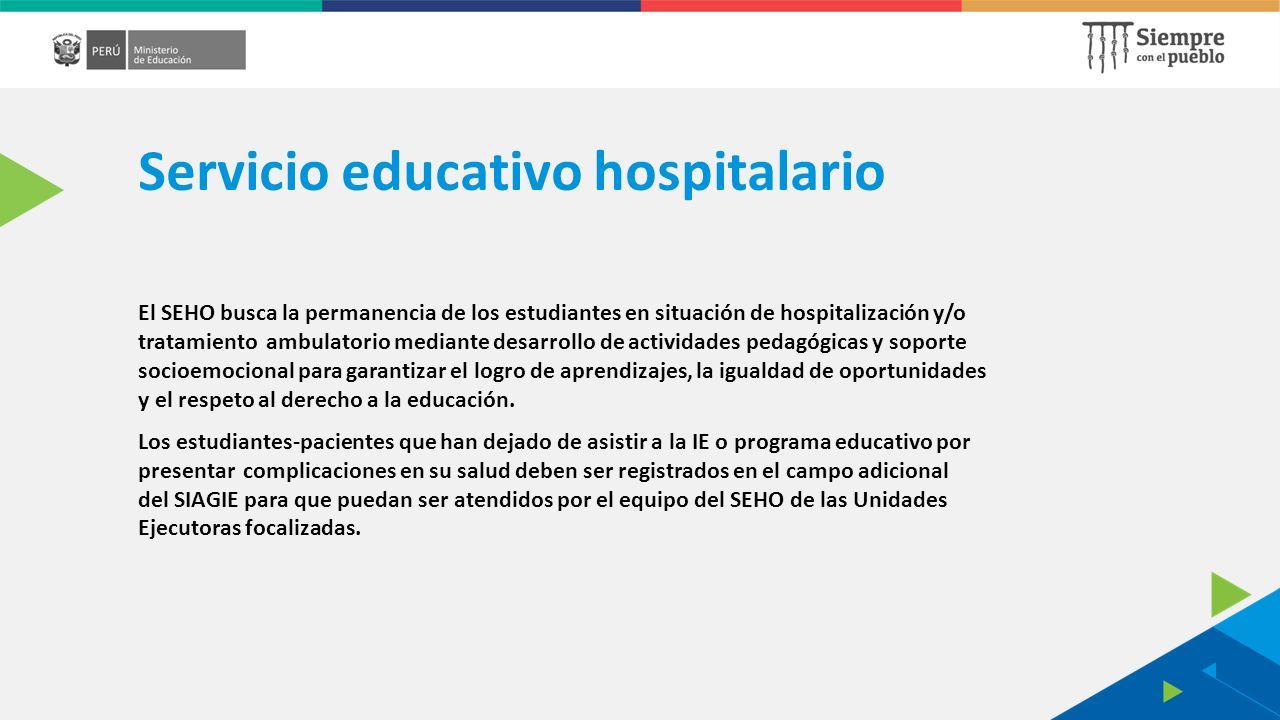 PERÚ Ministerio de Educación

Siempre con el pueblo

Servicio educativo hospitalario

El SEHO busca la permanencia de los estudiantes en situación de hospitalización y/o tratamiento ambulatorio mediante desarrollo de actividades pedagógicas y soporte socioemocional para garantizar el logro de aprendizajes, la igualdad de oportunidades y el respeto al derecho a la educación.

Los estudiantes-pacientes que han dejado de asistir a la IE o programa educativo por presentar complicaciones en su salud deben ser registrados en el campo adicional del SIAGIE para que puedan ser atendidos por el equipo del SEHO de las Unidades Ejecutoras focalizadas.